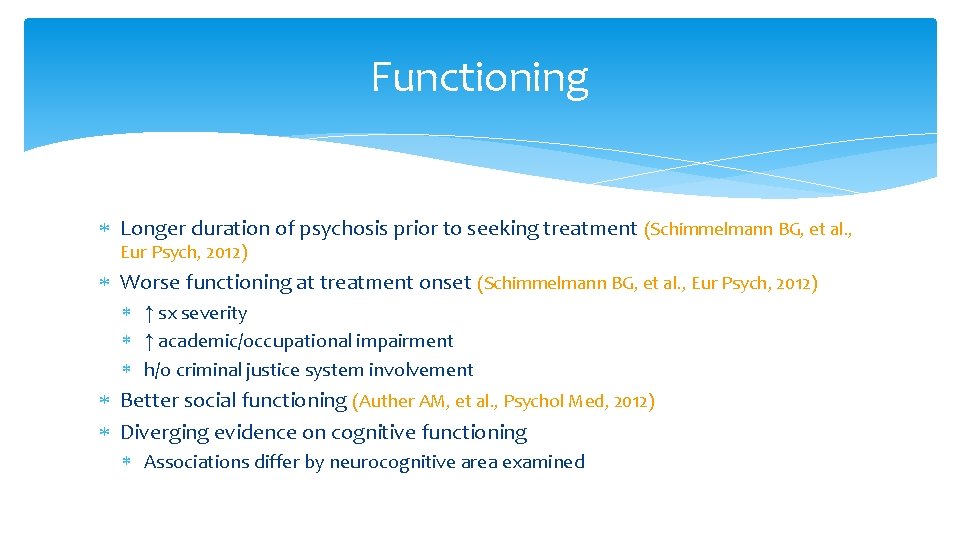 Functioning

* Longer duration of psychosis prior to seeking treatment (Schimmelmann BG, et al., Eur Psych, 2012)
* Worse functioning at treatment onset (Schimmelmann BG, et al., Eur Psych, 2012)
  * ↑ sx severity
  * ↑ academic/occupational impairment
  * h/o criminal justice system involvement
* Better social functioning (Auther AM, et al., Psychol Med, 2012)
* Diverging evidence on cognitive functioning
  * Associations differ by neurocognitive area examined